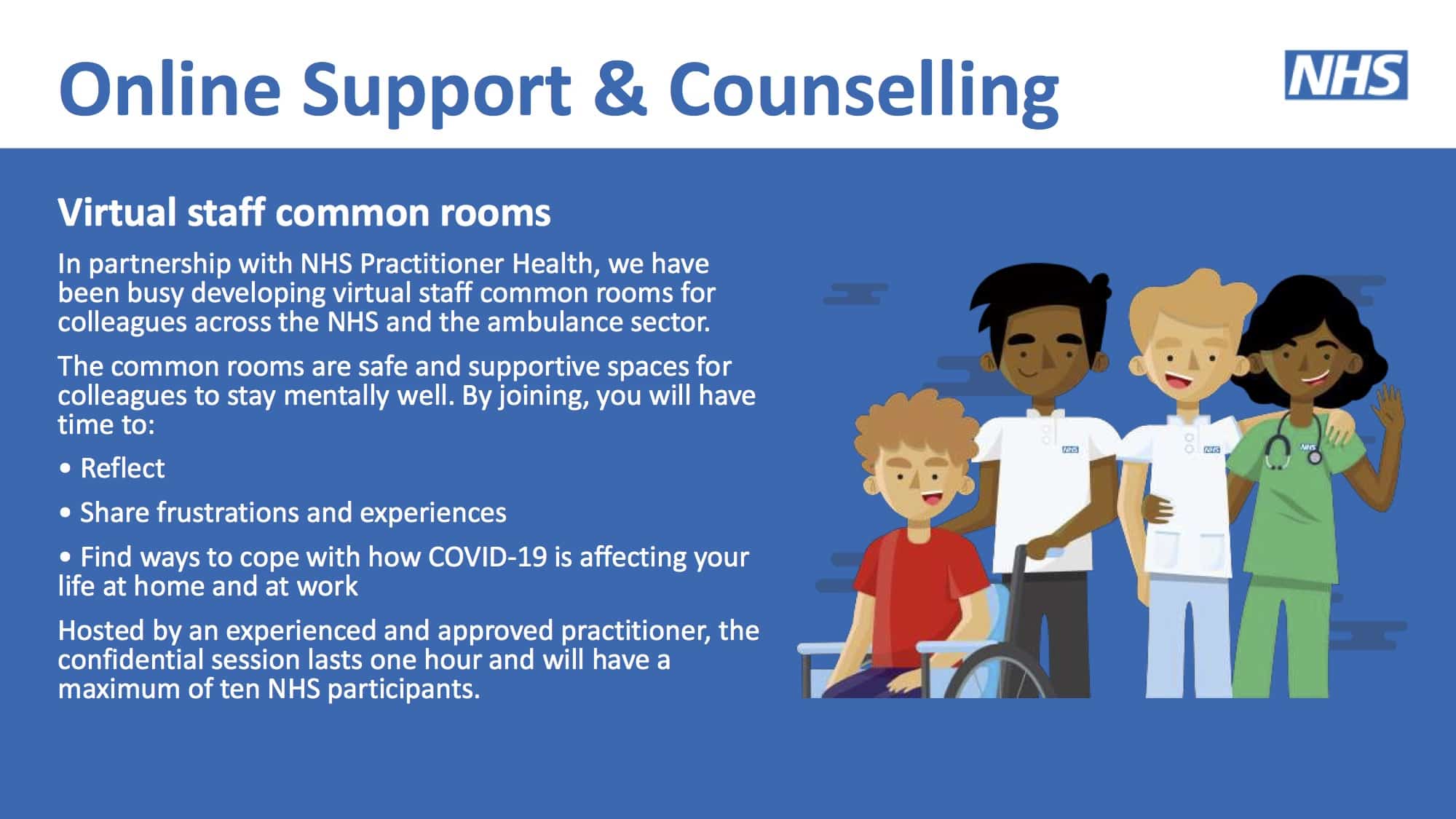 Online Support & Counselling

NHS

Virtual staff common rooms

In partnership with NHS Practitioner Health, we have been busy developing virtual staff common rooms for colleagues across the NHS and the ambulance sector.

The common rooms are safe and supportive spaces for colleagues to stay mentally well. By joining, you will have time to:

• Reflect

• Share frustrations and experiences

• Find ways to cope with how COVID-19 is affecting your life at home and at work

Hosted by an experienced and approved practitioner, the confidential session lasts one hour and will have a maximum of ten NHS participants.

NHS

NHS

NHS